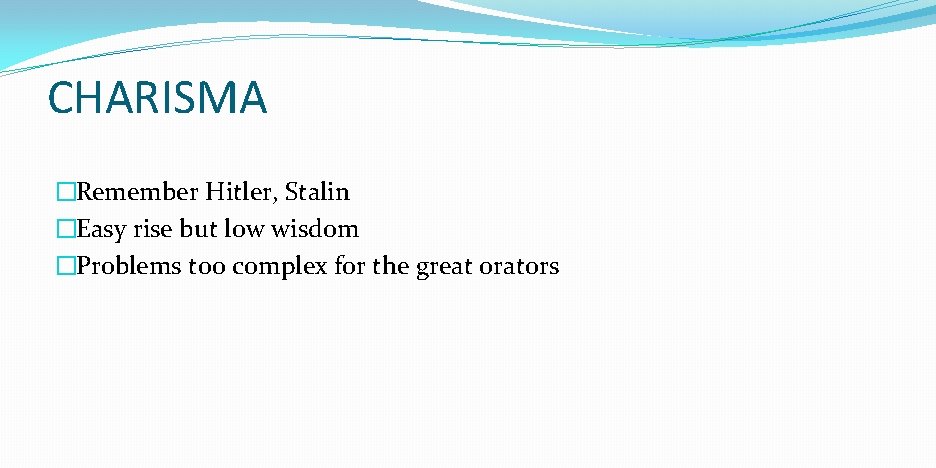 CHARISMA

�Remember Hitler, Stalin
�Easy rise but low wisdom
�Problems too complex for the great orators